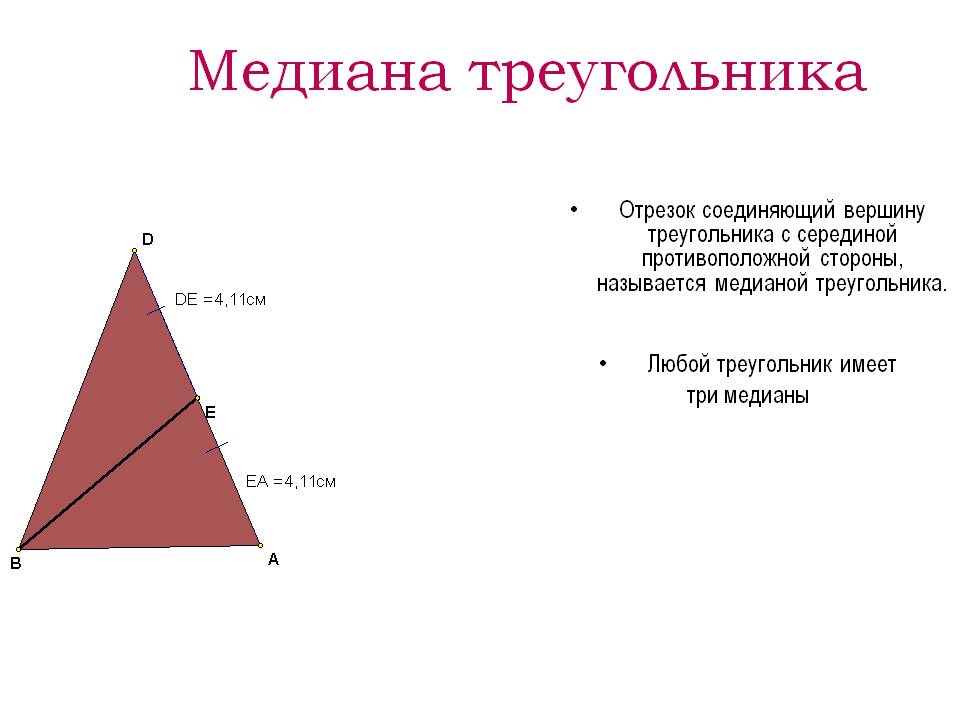 Медиана треугольника

D

DE =4,11см

E

EA =4,11см

B

A

• Отрезок соединяющий вершину треугольника с серединой противоположной стороны, называется медианой треугольника.

• Любой треугольник имеет три медианы